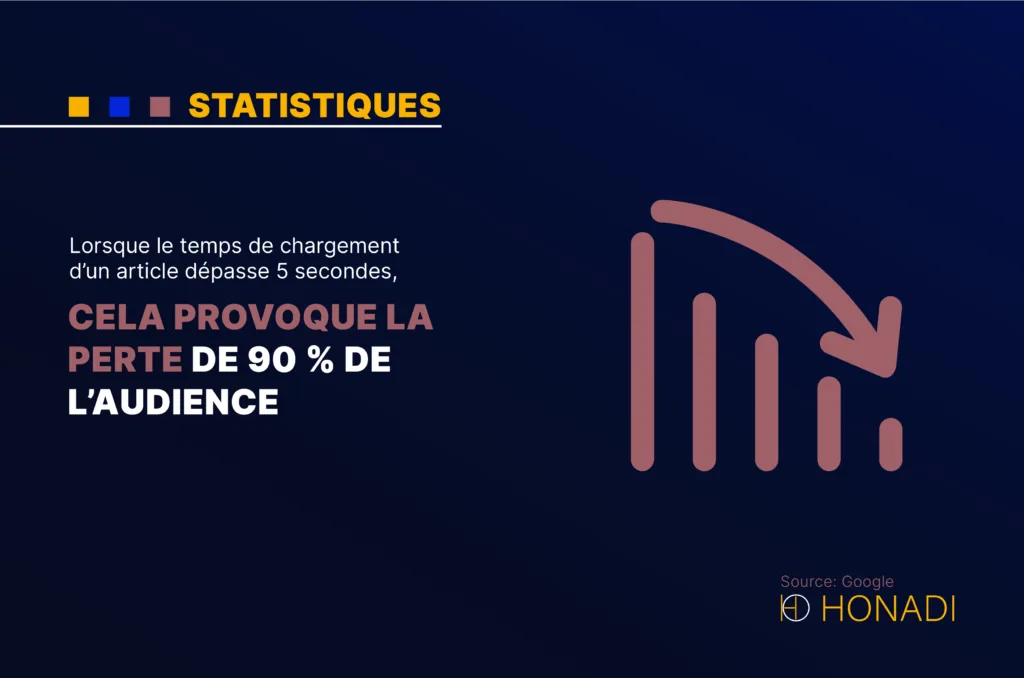 STATISTIQUES

Lorsque le temps de chargement d'un article dépasse 5 secondes,

CELA PROVOQUE LA PERTE DE 90 % DE L'AUDIENCE

Source: Google

HONADI